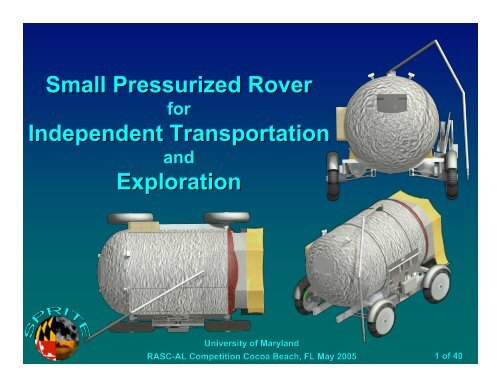 Small Pressurized Rover
for
Independent Transportation
and
Exploration

SPRITE

University of Maryland
RASC-AL Competition Cocoa Beach, FL May 2005

1 of 40